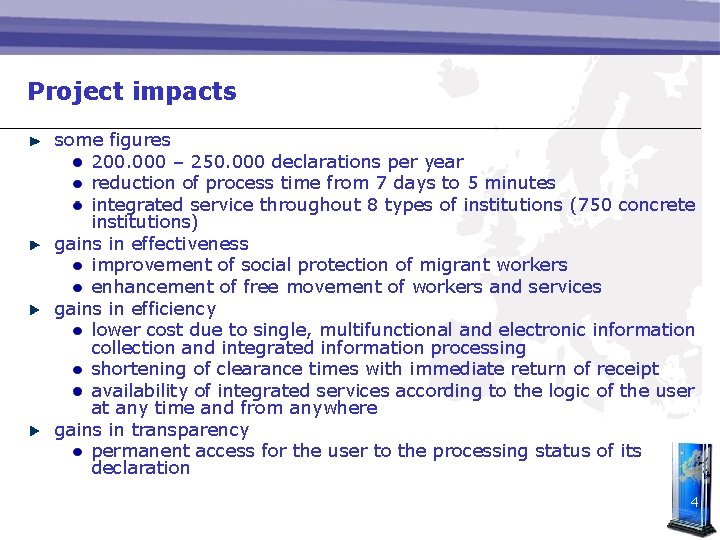 Project impacts

some figures

- 200.000 – 250.000 declarations per year
- reduction of process time from 7 days to 5 minutes
- integrated service throughout 8 types of institutions (750 concrete institutions)

gains in effectiveness

- improvement of social protection of migrant workers
- enhancement of free movement of workers and services

gains in efficiency

- lower cost due to single, multifunctional and electronic information collection and integrated information processing
- shortening of clearance times with immediate return of receipt
- availability of integrated services according to the logic of the user at any time and from anywhere

gains in transparency

- permanent access for the user to the processing status of its declaration

4